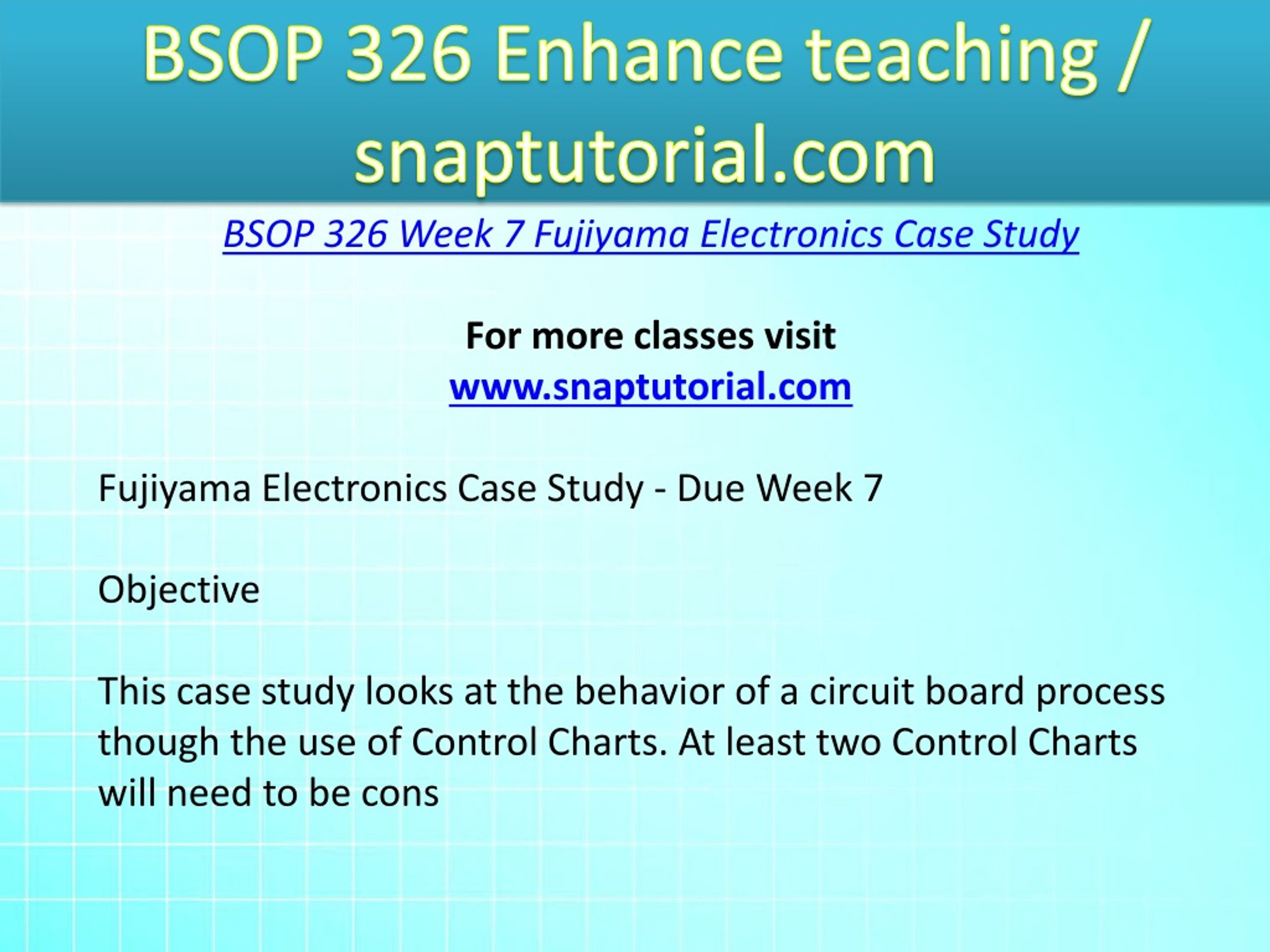 BSOP 326 Enhance teaching / snaptutorial.com

BSOP 326 Week 7 Fujiyama Electronics Case Study

For more classes visit
www.snaptutorial.com

Fujiyama Electronics Case Study - Due Week 7

Objective

This case study looks at the behavior of a circuit board process though the use of Control Charts. At least two Control Charts will need to be cons